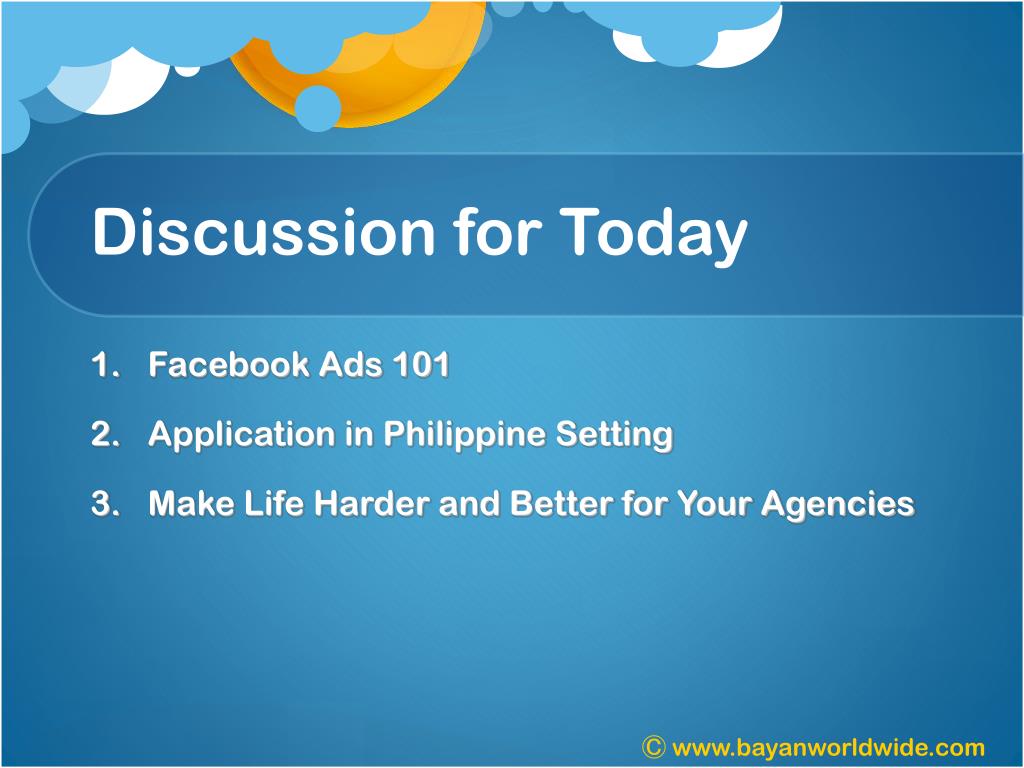 Discussion for Today

1. Facebook Ads 101
2. Application in Philippine Setting
3. Make Life Harder and Better for Your Agencies

© www.bayanworldwide.com